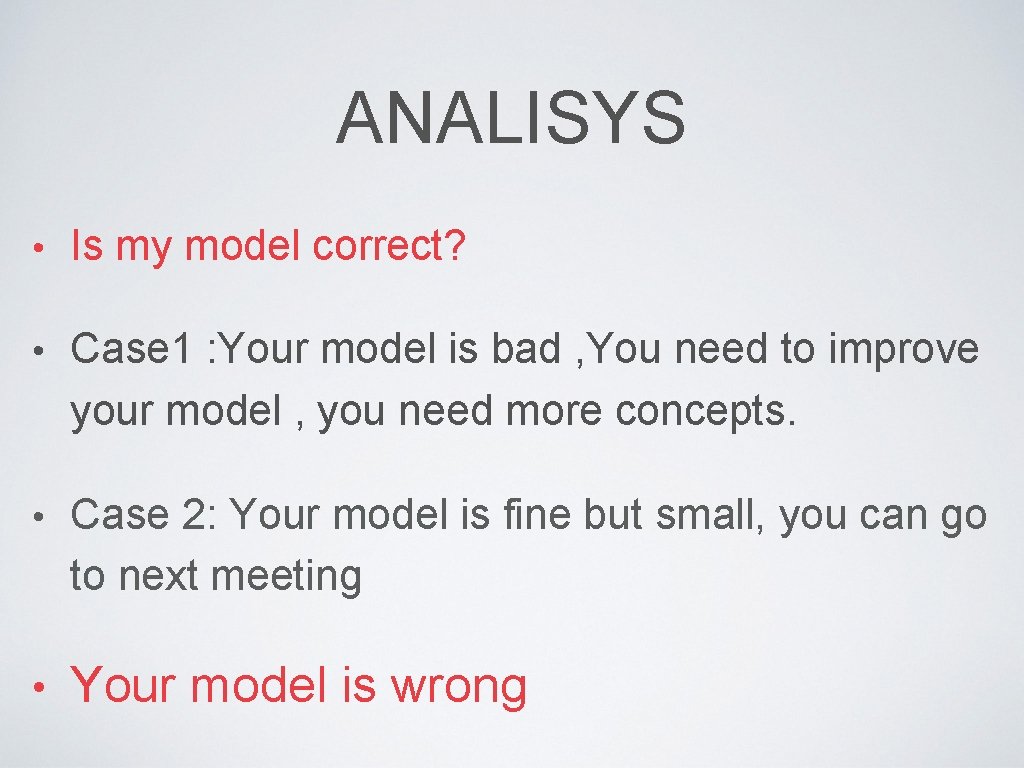 ANALISYS

• Is my model correct?

• Case1 :Your model is bad ,You need to improve your model , you need more concepts.

• Case 2: Your model is fine but small, you can go to next meeting

• Your model is wrong